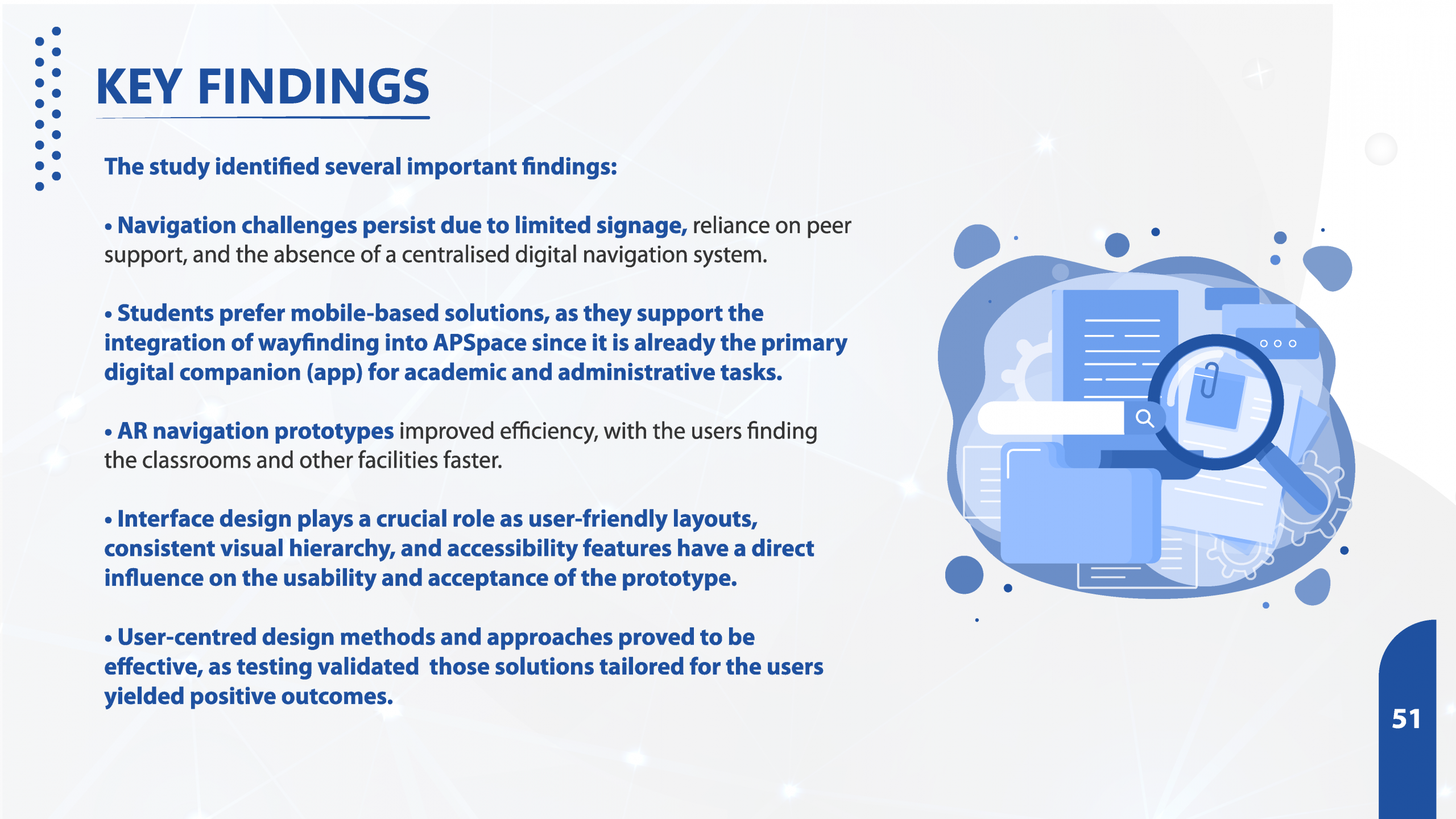 KEY FINDINGS

The study identified several important findings:

• Navigation challenges persist due to limited signage, reliance on peer support, and the absence of a centralised digital navigation system.

• Students prefer mobile-based solutions, as they support the integration of wayfinding into APSpace since it is already the primary digital companion (app) for academic and administrative tasks.

• AR navigation prototypes improved efficiency, with the users finding the classrooms and other facilities faster.

• Interface design plays a crucial role as user-friendly layouts, consistent visual hierarchy, and accessibility features have a direct influence on the usability and acceptance of the prototype.

• User-centred design methods and approaches proved to be effective, as testing validated those solutions tailored for the users yielded positive outcomes.

51